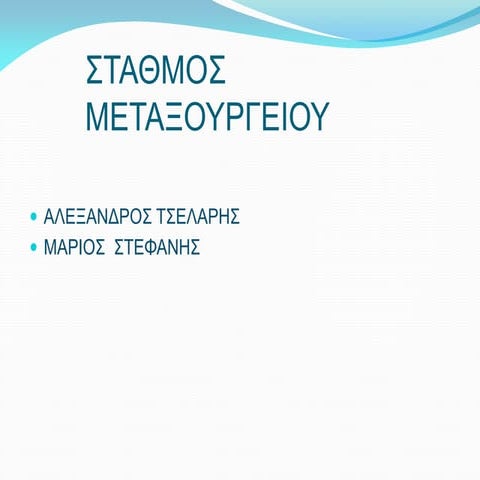 ΣΤΑΘΜΟΣ ΜΕΤΑΞΟΥΡΓΕΙΟΥ

• ΑΛΕΞΑΝΔΡΟΣ ΤΣΕΛΑΡΗΣ
• ΜΑΡΙΟΣ ΣΤΕΦΑΝΗΣ